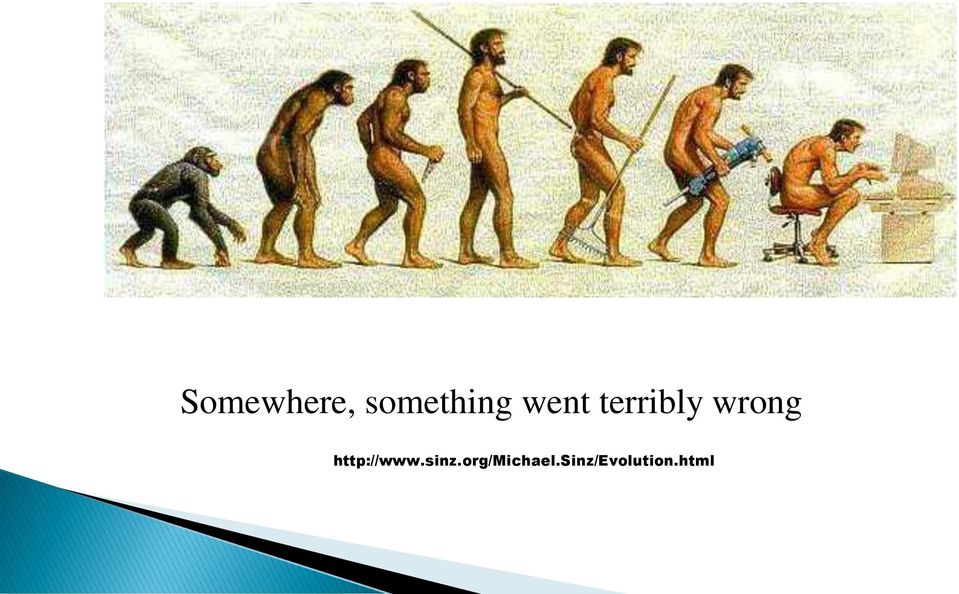 Somewhere, something went terribly wrong

http://www.sinz.org/Michael.Sinz/Evolution.html